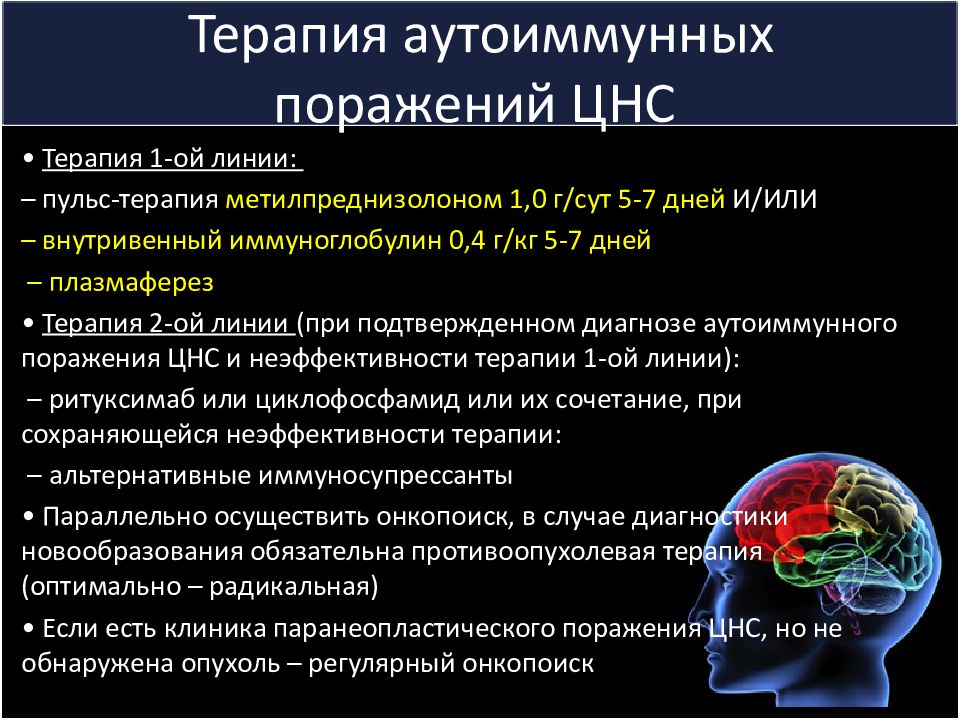 Терапия аутоиммунных поражений ЦНС

• Терапия 1-ой линии:

– пульс-терапия метилпреднизолоном 1,0 г/сут 5-7 дней И/ИЛИ

– внутривенный иммуноглобулин 0,4 г/кг 5-7 дней

– плазмаферез

• Терапия 2-ой линии (при подтвержденном диагнозе аутоиммунного поражения ЦНС и неэффективности терапии 1-ой линии):

– ритуксимаб или циклофосфамид или их сочетание, при сохраняющейся неэффективности терапии:

– альтернативные иммуносупрессанты

• Параллельно осуществить онкопоиск, в случае диагностики новообразования обязательна противоопухолевая терапия (оптимально – радикальная)

• Если есть клиника паранеопластического поражения ЦНС, но не обнаружена опухоль – регулярный онкопоиск